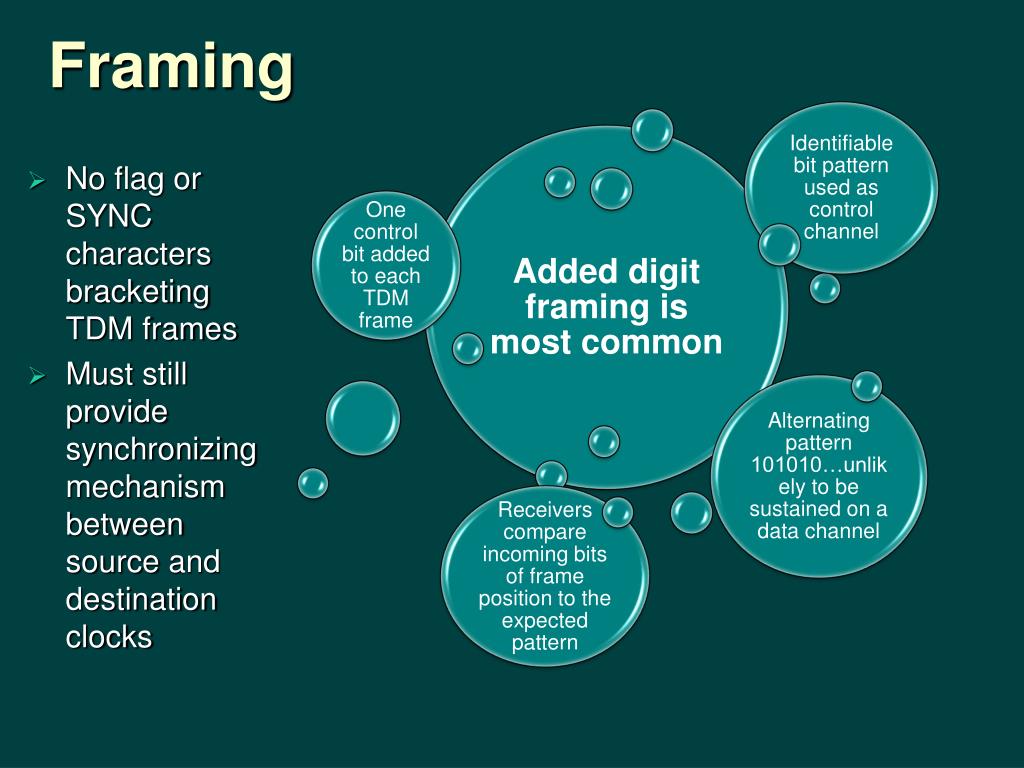 Framing

➢ No flag or SYNC characters bracketing TDM frames
➢ Must still provide synchronizing mechanism between source and destination clocks

Added digit framing is most common

One control bit added to each TDM frame

Identifiable bit pattern used as control channel

Alternating pattern 101010…unlikely to be sustained on a data channel

Receivers compare incoming bits of frame position to the expected pattern